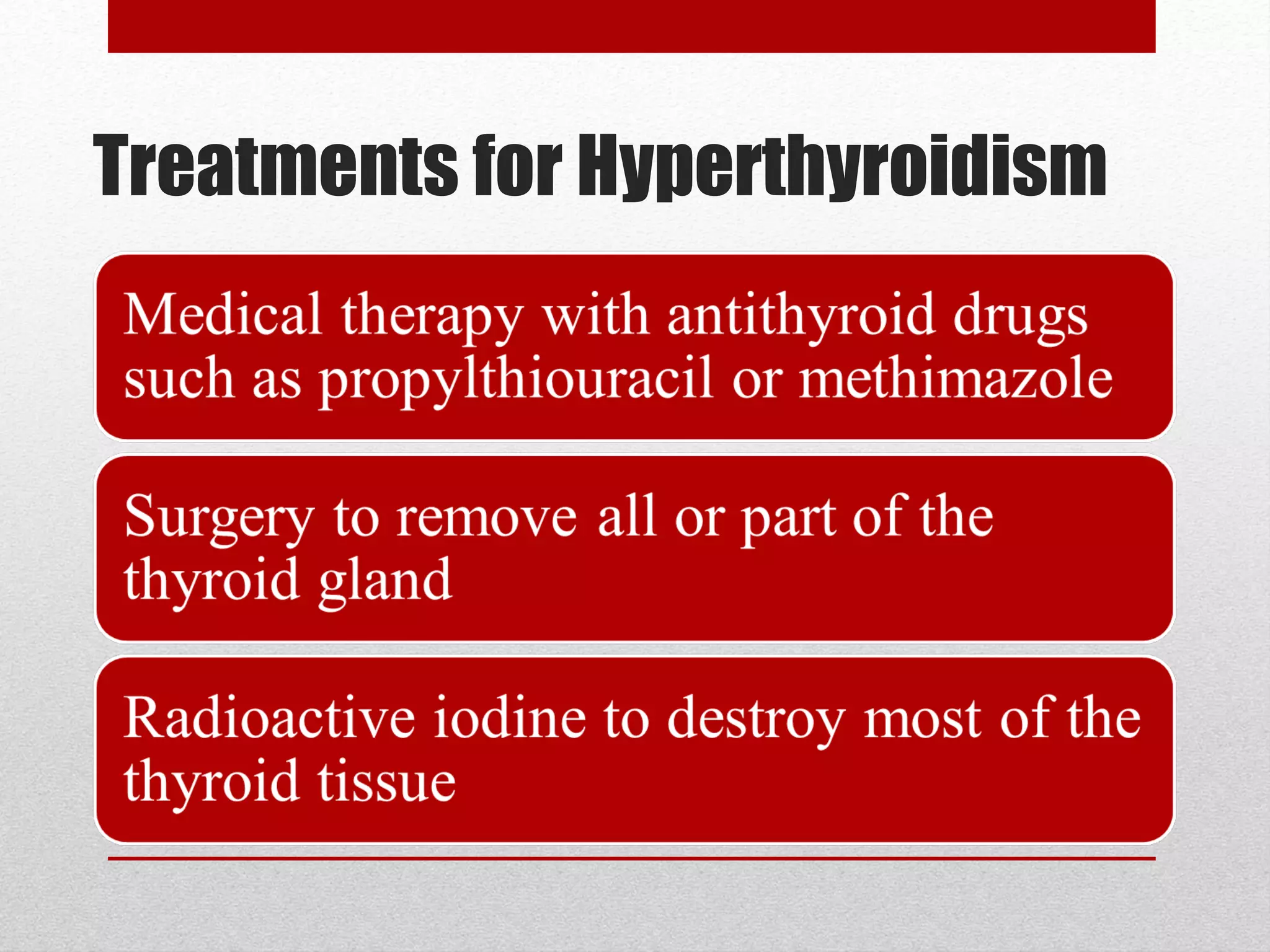 Treatments for Hyperthyroidism

Medical therapy with antithyroid drugs such as propylthiouracil or methimazole

Surgery to remove all or part of the thyroid gland

Radioactive iodine to destroy most of the thyroid tissue